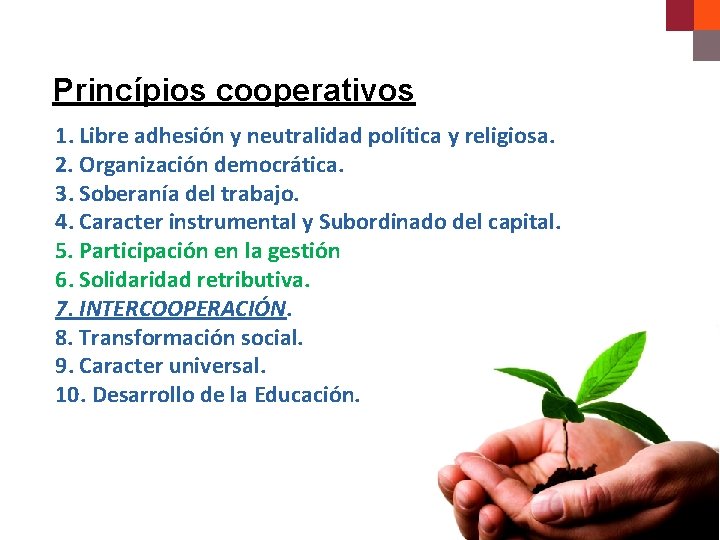 Princípios cooperativos

1. Libre adhesión y neutralidad política y religiosa.
2. Organización democrática.
3. Soberanía del trabajo.
4. Caracter instrumental y Subordinado del capital.
5. Participación en la gestión
6. Solidaridad retributiva.
7. INTERCOOPERACIÓN.
8. Transformación social.
9. Caracter universal.
10. Desarrollo de la Educación.